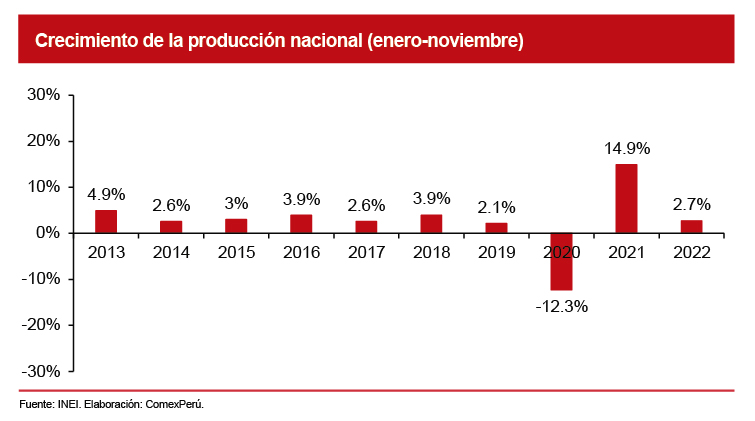 Crecimiento de la producción nacional (enero-noviembre)

30%
20%
10%
0%
-10%
-20%
-30%

4.9%
2.6%
3%
3.9%
2.6%
3.9%
2.1%
-12.3%
14.9%
2.7%

2013
2014
2015
2016
2017
2018
2019
2020
2021
2022

Fuente: INEI. Elaboración: ComexPerú.